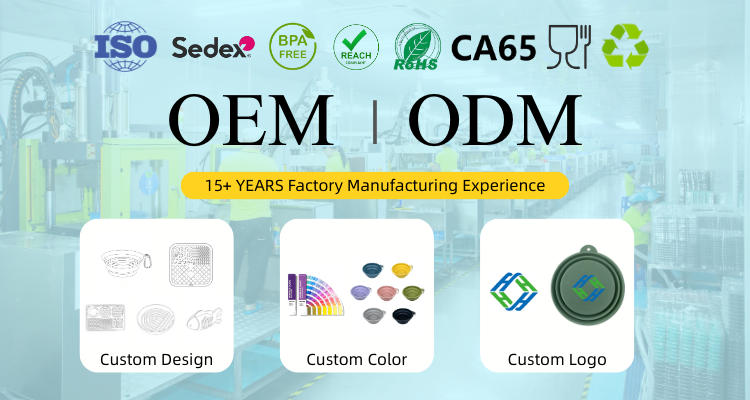 ISO Sedex BPA FREE REACH COMPLIANT RoHS CA65

OEM | ODM

15+ YEARS Factory Manufacturing Experience

Custom Design

Custom Color

Custom Logo